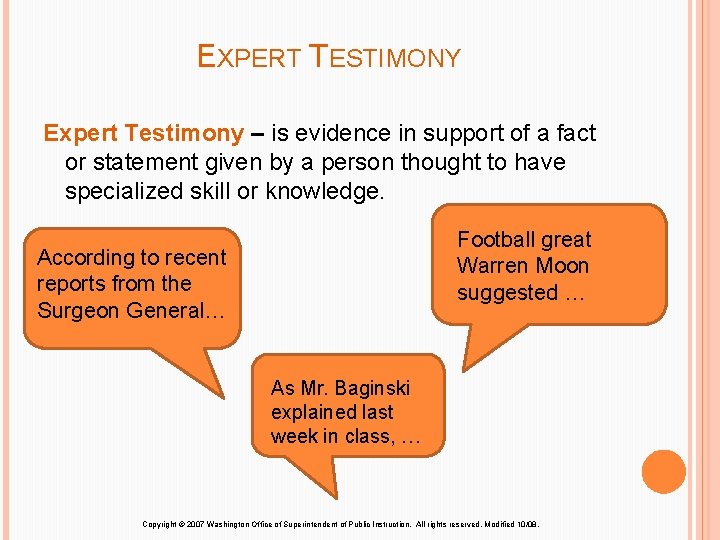 EXPERT TESTIMONY

Expert Testimony – is evidence in support of a fact or statement given by a person thought to have specialized skill or knowledge.

According to recent reports from the Surgeon General…

Football great Warren Moon suggested …

As Mr. Baginski explained last week in class, …

Copyright © 2007 Washington Office of Superintendent of Public Instruction. All rights reserved. Modified 10/08.